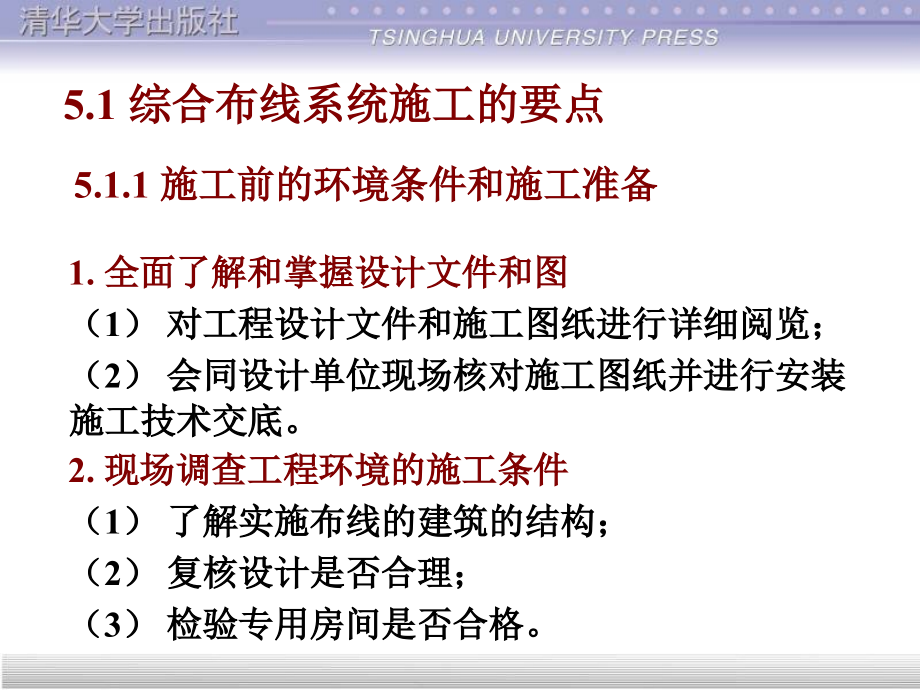 清华大学出版社
TSINGHUA UNIVERSITY PRESS

5.1 综合布线系统施工的要点

5.1.1 施工前的环境条件和施工准备

1. 全面了解和掌握设计文件和图
（1） 对工程设计文件和施工图纸进行详细阅览；
（2） 会同设计单位现场核对施工图纸并进行安装施工技术交底。
2. 现场调查工程环境的施工条件
（1） 了解实施布线的建筑的结构；
（2） 复核设计是否合理；
（3） 检验专用房间是否合格。